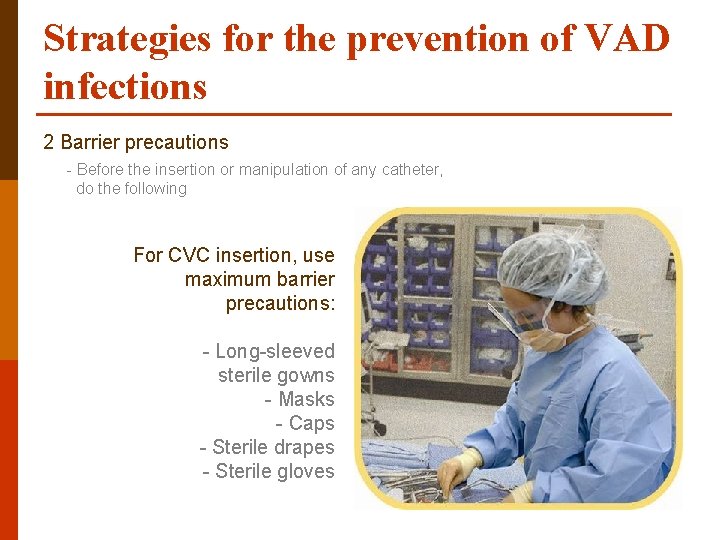 Strategies for the prevention of VAD infections

2 Barrier precautions

- Before the insertion or manipulation of any catheter, do the following

For CVC insertion, use maximum barrier precautions:

- Long-sleeved sterile gowns
- Masks
- Caps
- Sterile drapes
- Sterile gloves